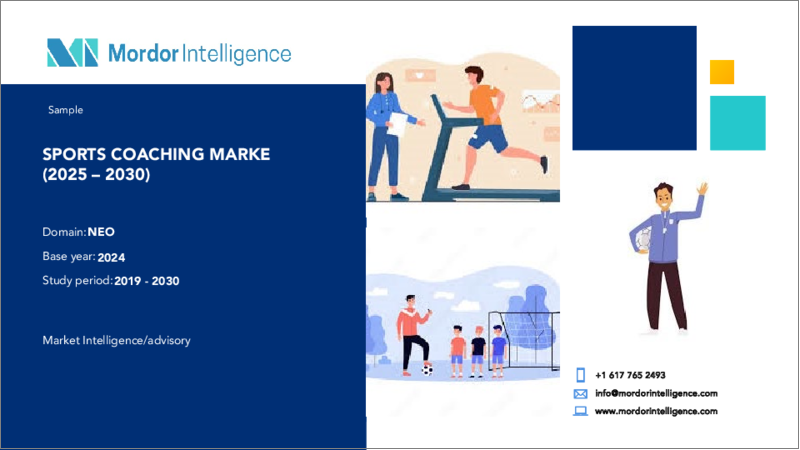 Mordor Intelligence

Sample

SPORTS COACHING MARKE (2025 – 2030)

Domain: NEO

Base year: 2024

Study period: 2019 - 2030

Market Intelligence/advisory

+1 617 765 2493

info@mordorintelligence.com

www.mordorintelligence.com